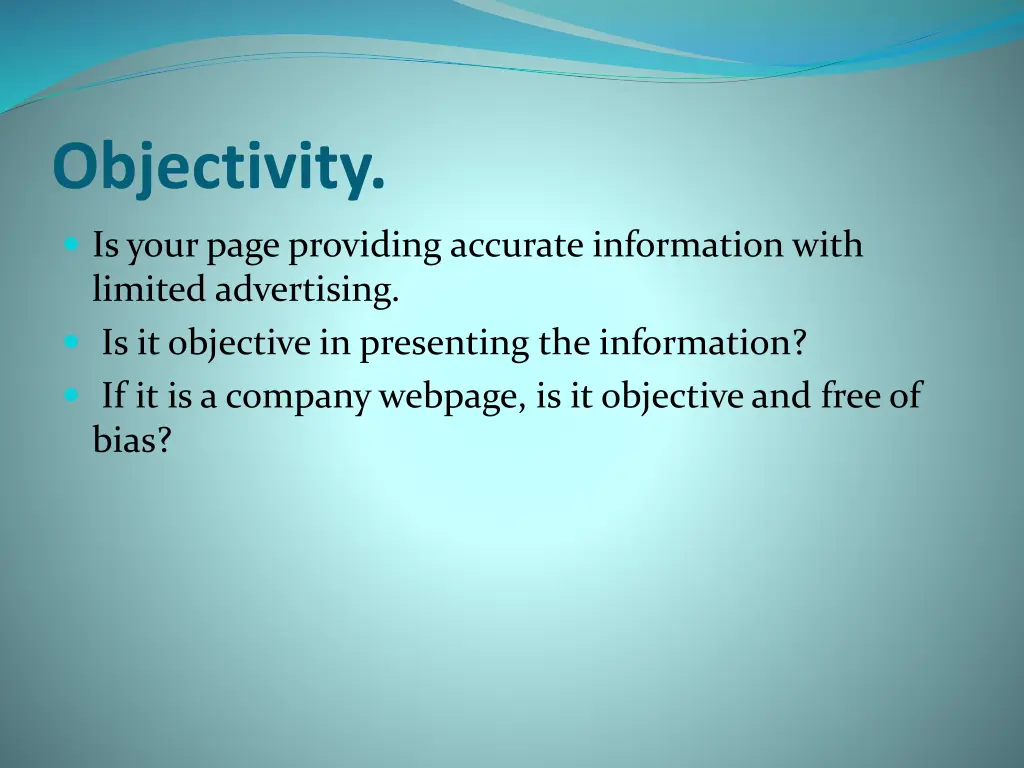 Objectivity.

Is your page providing accurate information with limited advertising.

Is it objective in presenting the information?

If it is a company webpage, is it objective and free of bias?